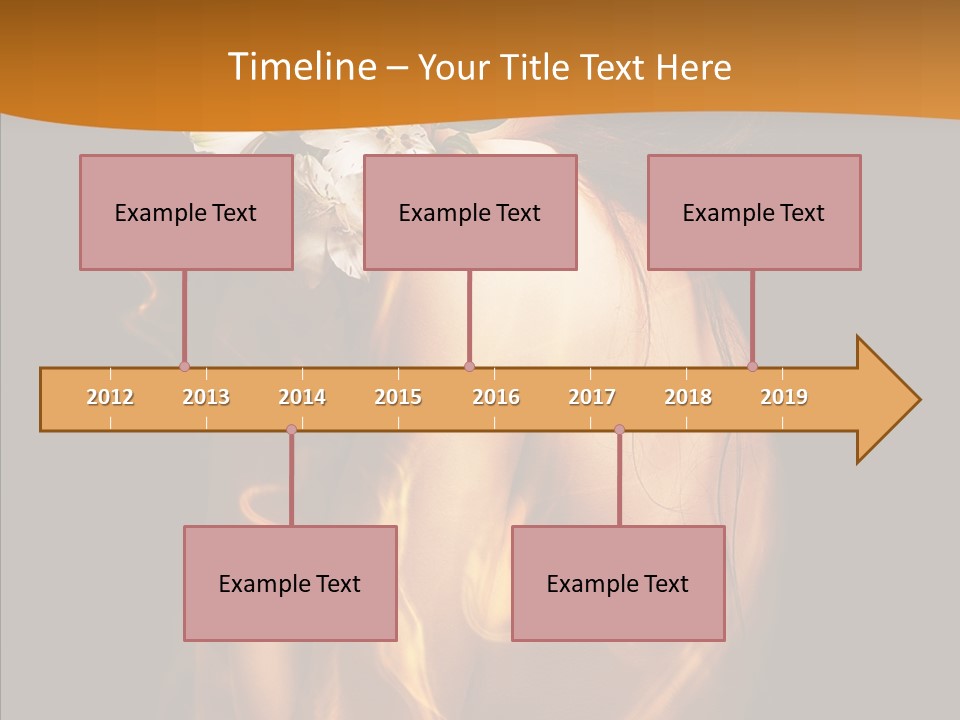 Timeline – Your Title Text Here

Example Text

Example Text

Example Text

2012 2013 2014 2015 2016 2017 2018 2019

Example Text

Example Text